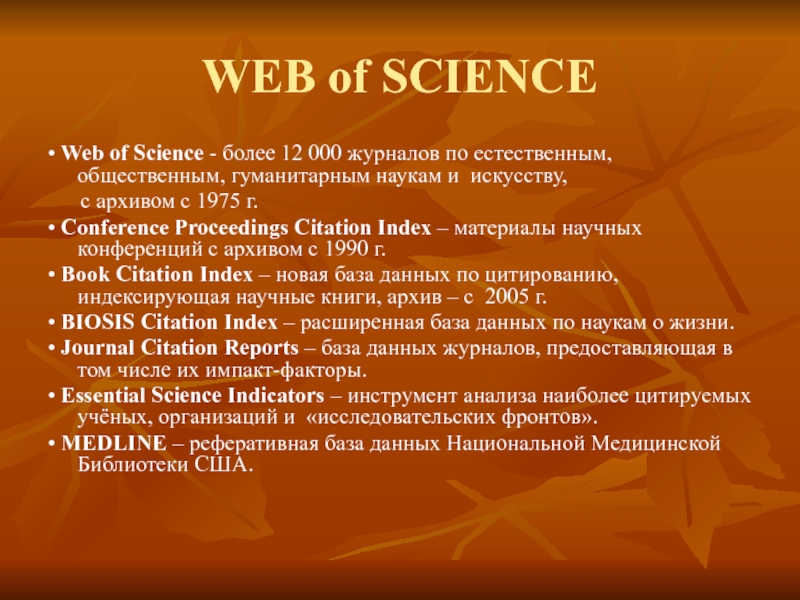 WEB of SCIENCE

• Web of Science - более 12 000 журналов по естественным, общественным, гуманитарным наукам и искусству, с архивом с 1975 г.
• Conference Proceedings Citation Index – материалы научных конференций с архивом с 1990 г.
• Book Citation Index – новая база данных по цитированию, индексирующая научные книги, архив – с 2005 г.
• BIOSIS Citation Index – расширенная база данных по наукам о жизни.
• Journal Citation Reports – база данных журналов, предоставляющая в том числе их импакт-факторы.
• Essential Science Indicators – инструмент анализа наиболее цитируемых учёных, организаций и «исследовательских фронтов».
• MEDLINE – реферативная база данных Национальной Медицинской Библиотеки США.